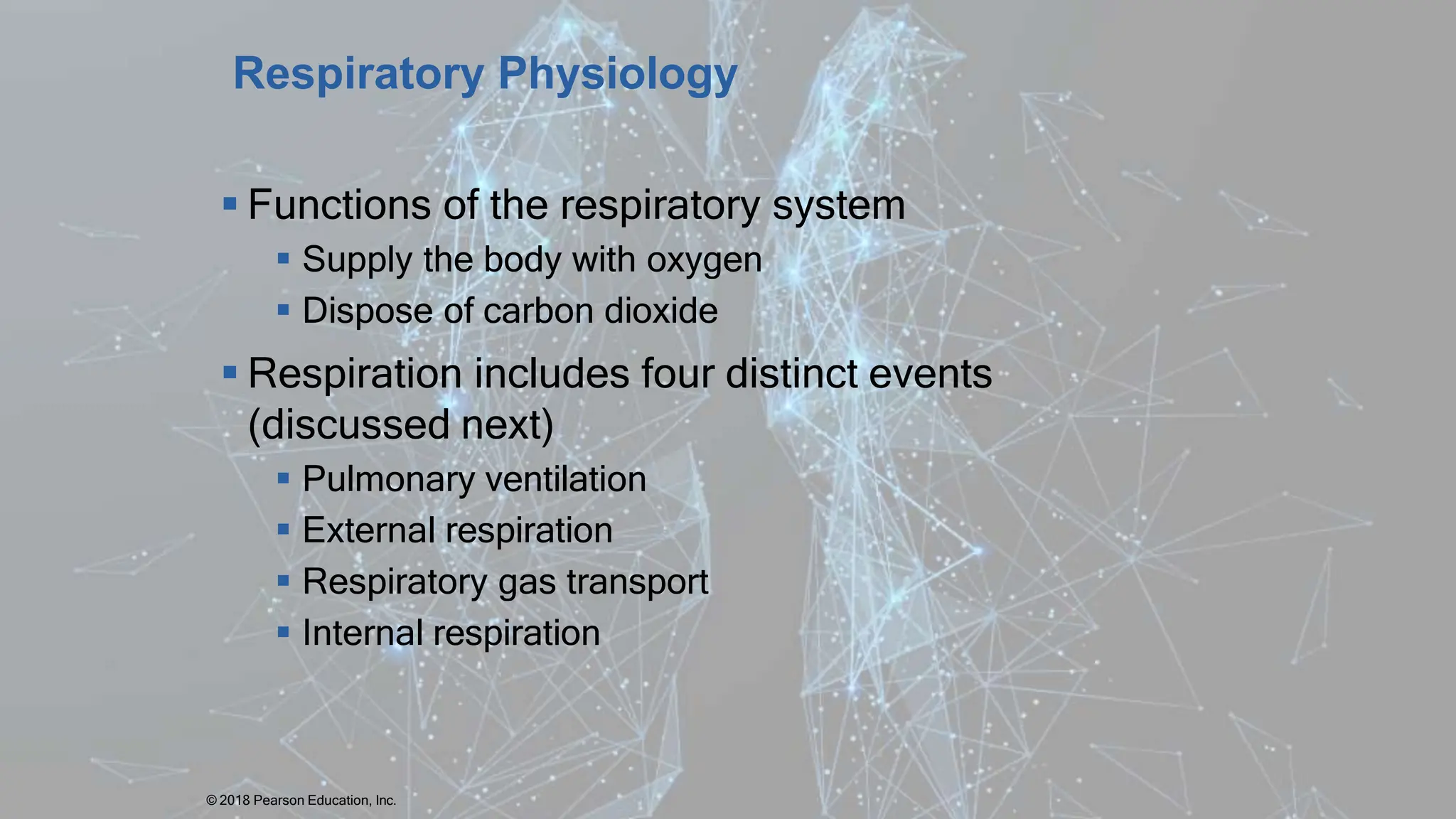 Respiratory Physiology

▪ Functions of the respiratory system
▪ Supply the body with oxygen
▪ Dispose of carbon dioxide

▪ Respiration includes four distinct events (discussed next)
▪ Pulmonary ventilation
▪ External respiration
▪ Respiratory gas transport
▪ Internal respiration

© 2018 Pearson Education, Inc.